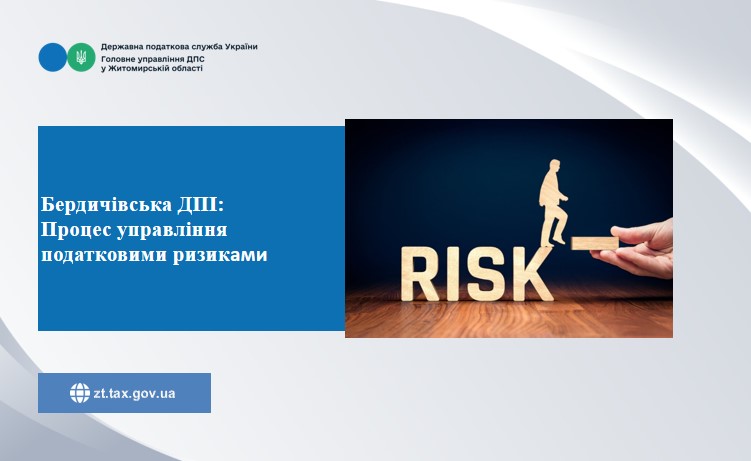 Державна податкова служба України
Головне управління ДПС
у Житомирській області

Бердичівська ДПІ:
Процес управління
податковими ризиками

RISK

zt.tax.gov.ua